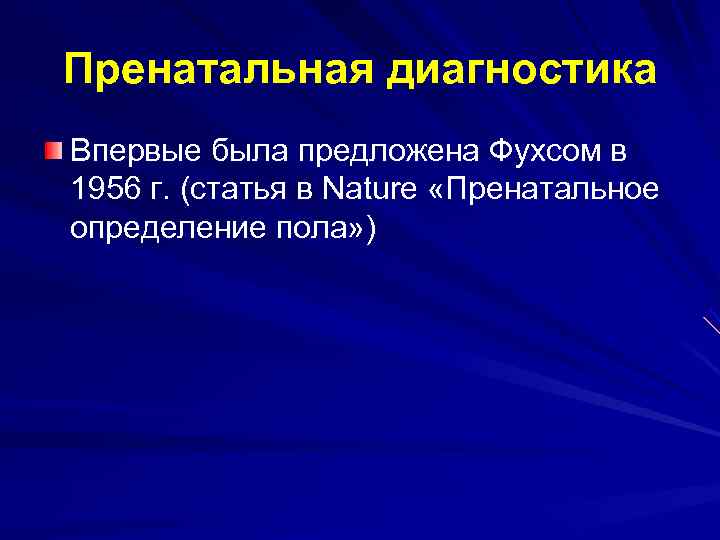 Пренатальная диагностика

Впервые была предложена Фухсом в 1956 г. (статья в Nature «Пренатальное определение пола»)